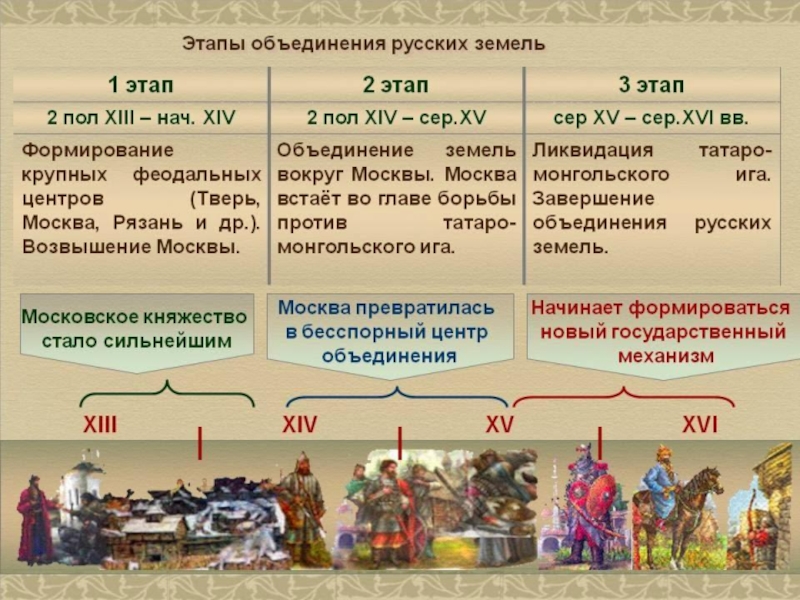 Этапы объединения русских земель

| 1 этап | 2 этап | 3 этап |
|---|---|---|
| 2 пол XIII – нач. XIV | 2 пол XIV – сер.XV | сер XV – сер.XVI вв. |
| Формирование крупных феодальных центров (Тверь, Москва, Рязань и др.). Возвышение Москвы. | Объединение земель вокруг Москвы. Москва встаёт во главе борьбы против татаро-монгольского ига. | Ликвидация татаро-монгольского ига. Завершение объединения русских земель. |

Московское княжество стало сильнейшим

Москва превратилась в бесспорный центр объединения

Начинает формироваться новый государственный механизм

XIII

XIV

XV

XVI